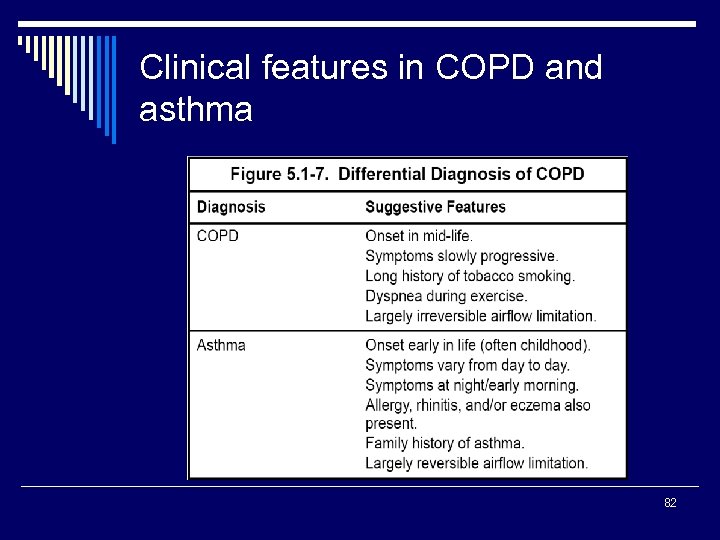 Clinical features in COPD and asthma

Figure 5.1-7. Differential Diagnosis of COPD

| Diagnosis | Suggestive Features |
|---|---|
| COPD | Onset in mid-life. Symptoms slowly progressive. Long history of tobacco smoking. Dyspnea during exercise. Largely irreversible airflow limitation. |
| Asthma | Onset early in life (often childhood). Symptoms vary from day to day. Symptoms at night/early morning. Allergy, rhinitis, and/or eczema also present. Family history of asthma. Largely reversible airflow limitation. |

82